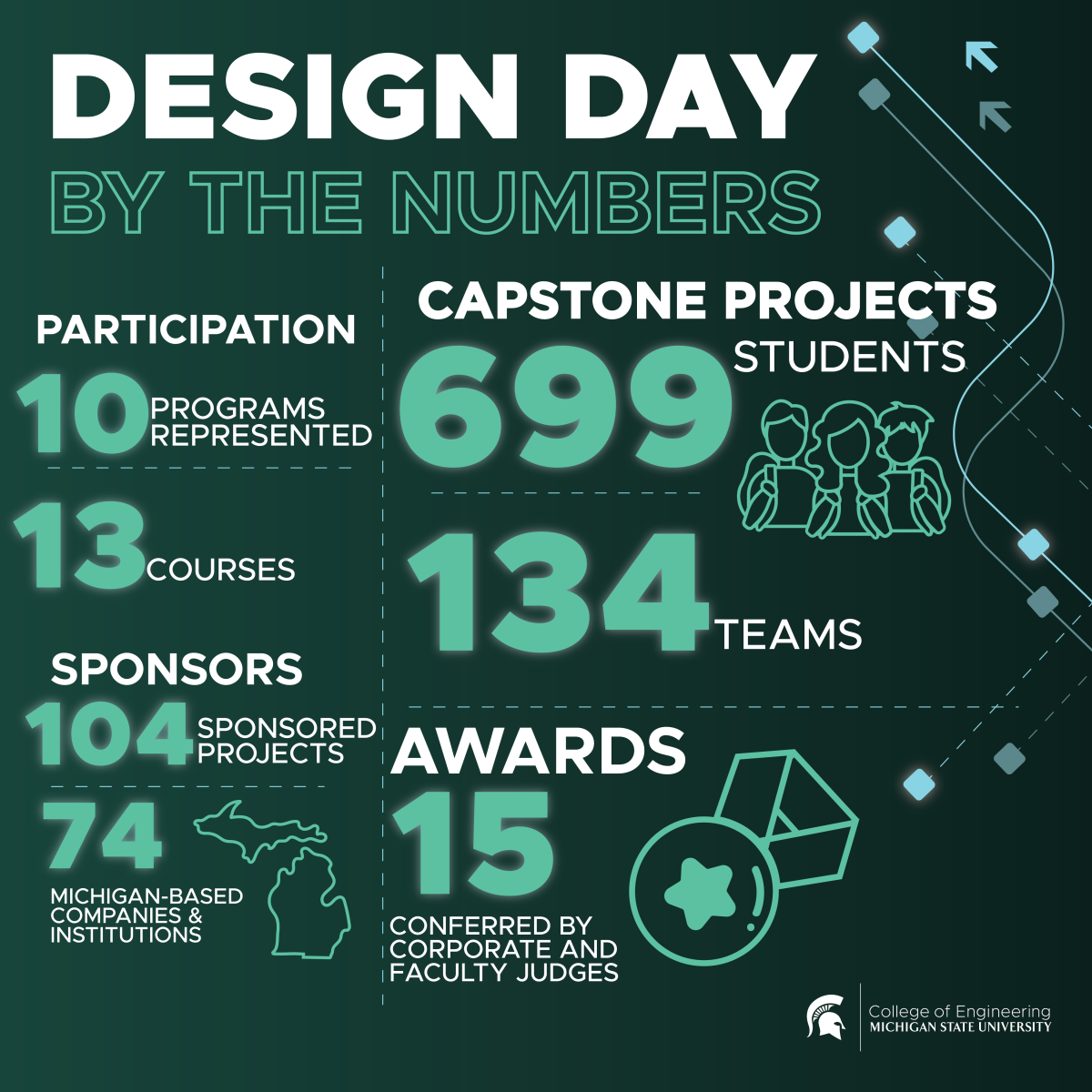 DESIGN DAY
BY THE NUMBERS

PARTICIPATION
10 PROGRAMS REPRESENTED
13 COURSES

SPONSORS
104 SPONSORED PROJECTS
74
MICHIGAN-BASED COMPANIES & INSTITUTIONS

CAPSTONE PROJECTS
699 STUDENTS
134 TEAMS

AWARDS
15
CONFERRED BY CORPORATE AND FACULTY JUDGES

College of Engineering
MICHIGAN STATE UNIVERSITY